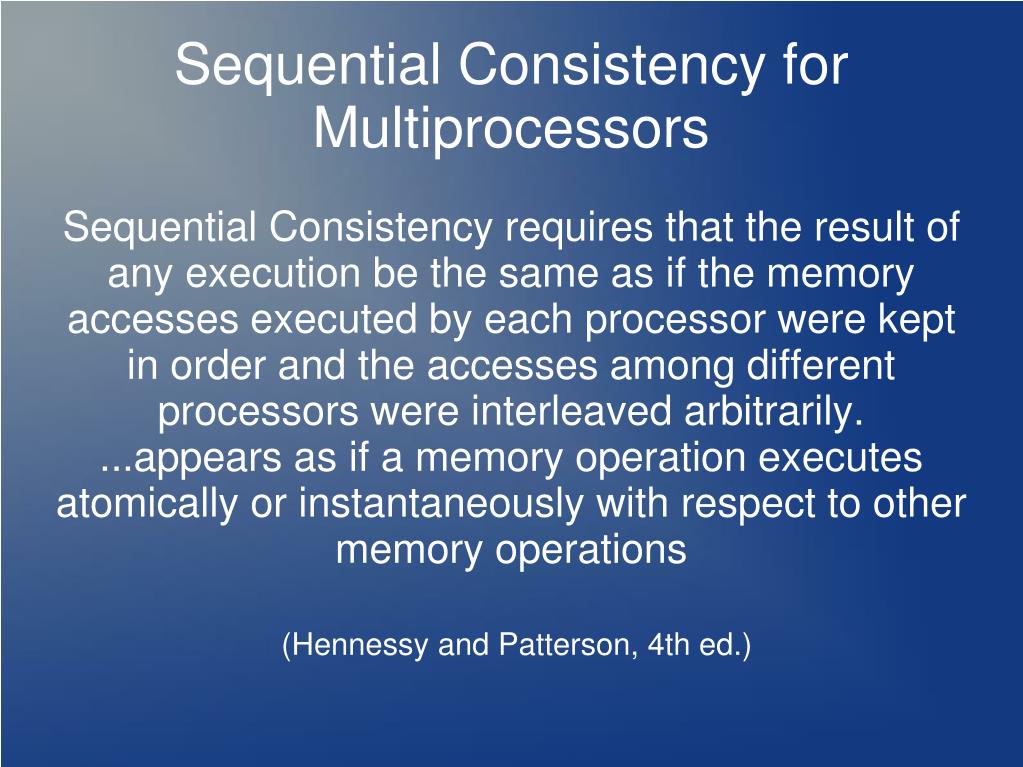 Sequential Consistency for Multiprocessors

Sequential Consistency requires that the result of any execution be the same as if the memory accesses executed by each processor were kept in order and the accesses among different processors were interleaved arbitrarily.
...appears as if a memory operation executes atomically or instantaneously with respect to other memory operations

(Hennessy and Patterson, 4th ed.)